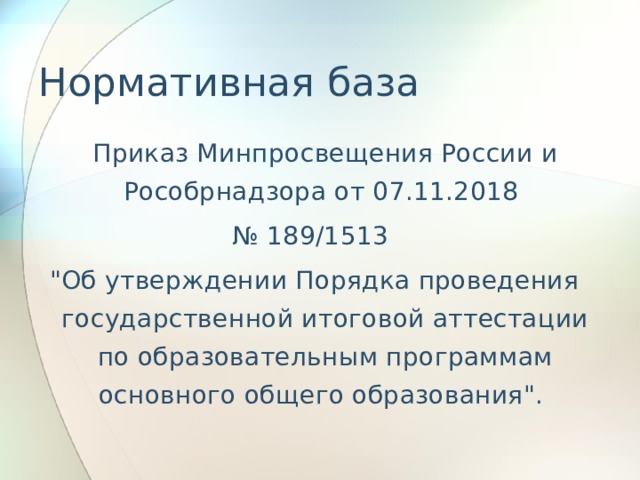 Нормативная база

Приказ Минпросвещения России и Рособрнадзора от 07.11.2018

№ 189/1513

"Об утверждении Порядка проведения государственной итоговой аттестации по образовательным программам основного общего образования".